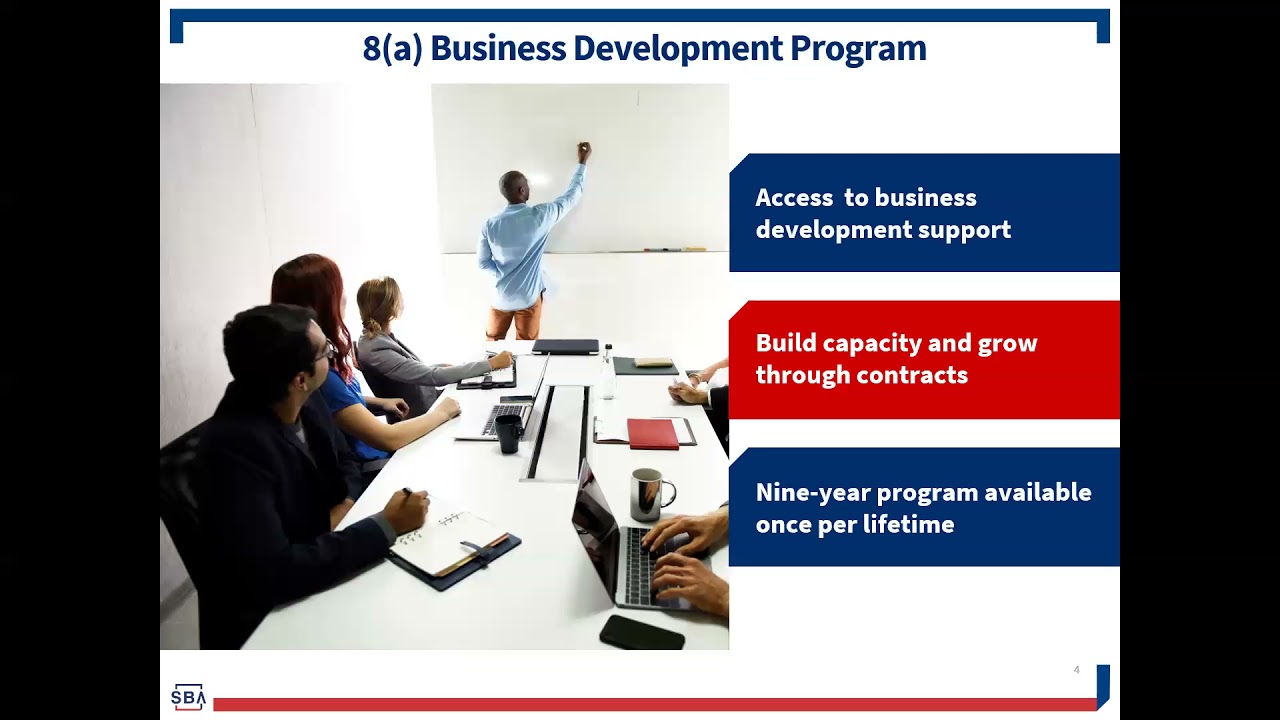 8(a) Business Development Program

Access to business development support

Build capacity and grow through contracts

Nine-year program available once per lifetime

4

SBA